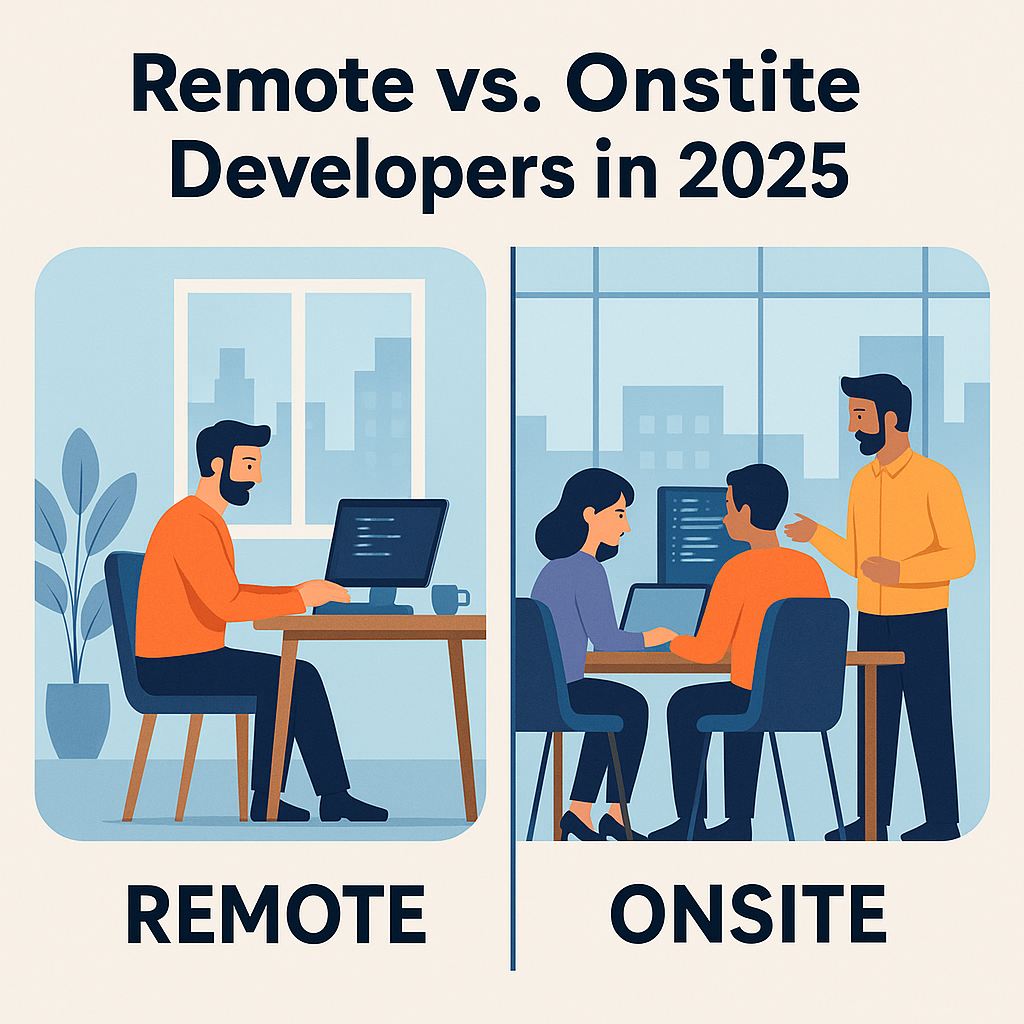 Remote vs. Onstite Developers in 2025

REMOTE

ONSITE